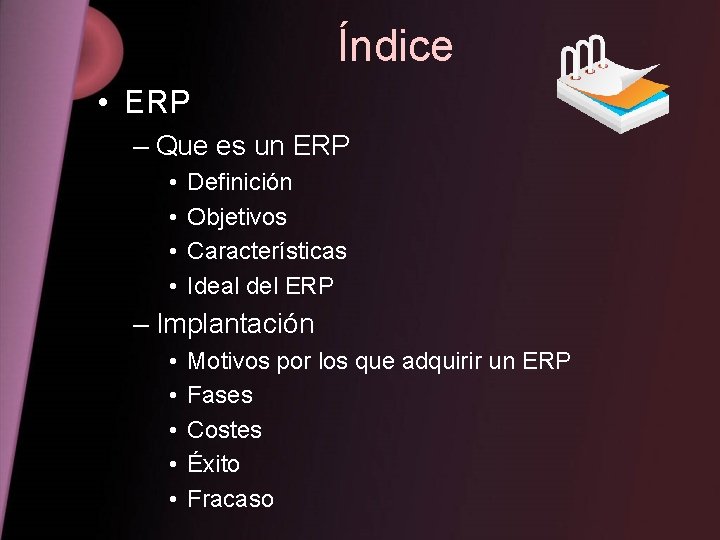 Índice

• ERP
– Que es un ERP
• Definición
• Objetivos
• Características
• Ideal del ERP
– Implantación
• Motivos por los que adquirir un ERP
• Fases
• Costes
• Éxito
• Fracaso